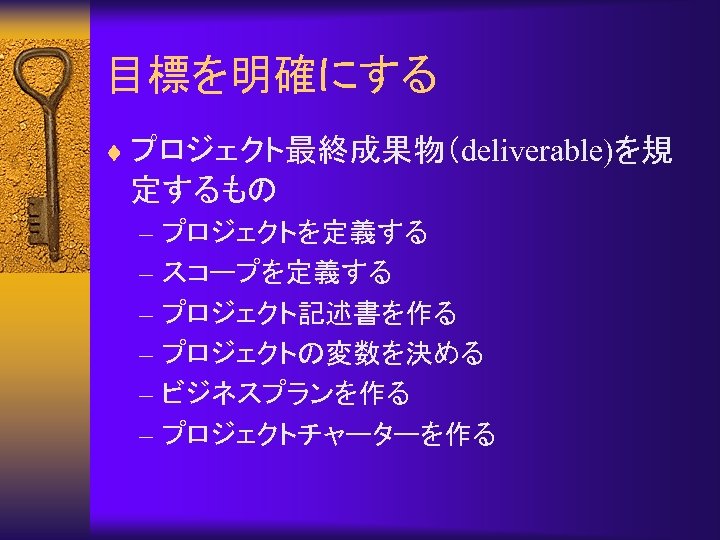 目標を明確にする

♦ プロジェクト最終成果物（deliverable)を規定するもの

– プロジェクトを定義する

– スコープを定義する

– プロジェクト記述書を作る

– プロジェクトの変数を決める

– ビジネスプランを作る

– プロジェクトチャーターを作る